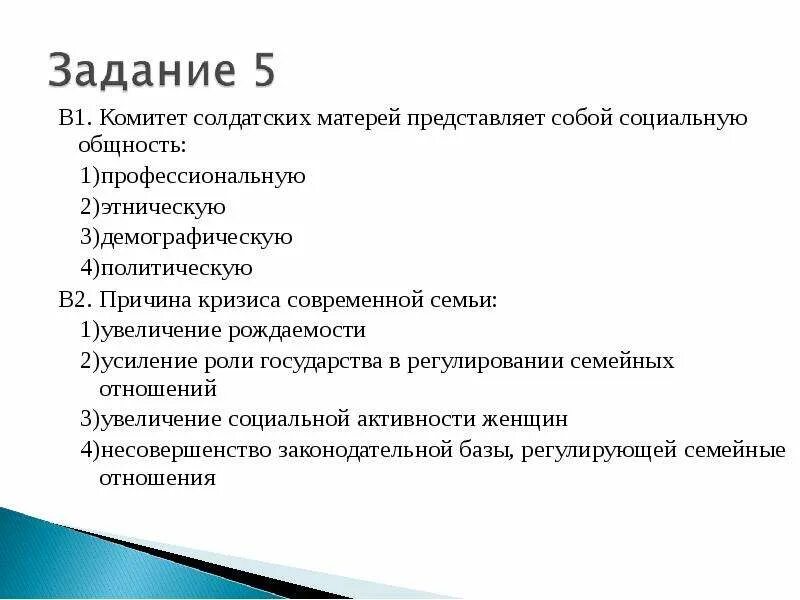 Задание 5

В1. Комитет солдатских матерей представляет собой социальную общность:

1)профессиональную

2)этническую

3)демографическую

4)политическую

В2. Причина кризиса современной семьи:

1)увеличение рождаемости

2)усиление роли государства в регулировании семейных отношений

3)увеличение социальной активности женщин

4)несовершенство законодательной базы, регулирующей семейные отношения